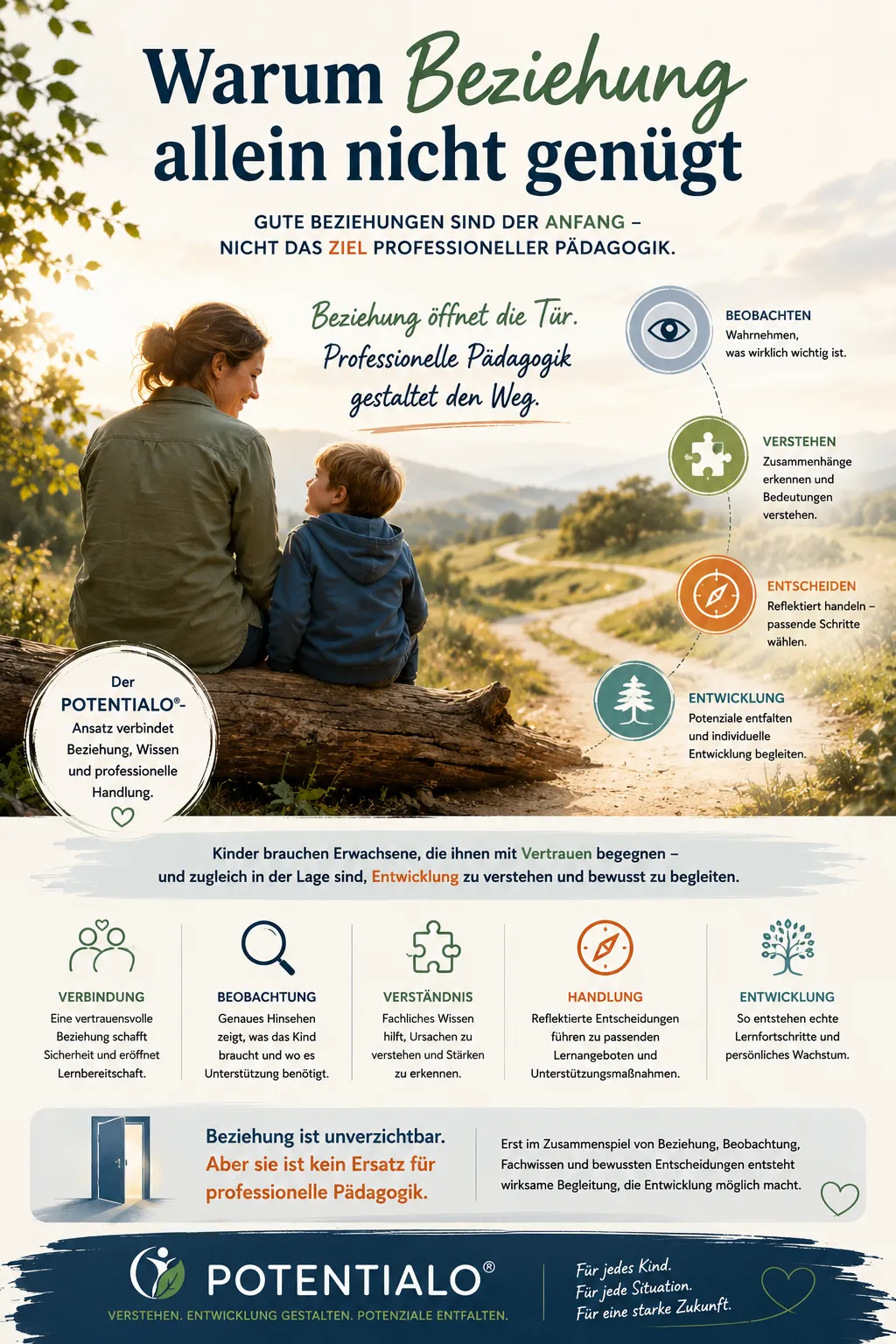 Warum Beziehung allein nicht genügt

GUTE BEZIEHUNGEN SIND DER ANFANG – NICHT DAS ZIEL PROFESSIONELLER PÄDAGOGIK.

Beziehung öffnet die Tür.
Professionelle Pädagogik
gestaltet den Weg.

BEOBACHTEN
Wahrnehmen, was wirklich wichtig ist.

VERSTEHEN
Zusammenhänge erkennen und Bedeutungen verstehen.

ENTSCHEIDEN
Reflektiert handeln – passende Schritte wählen.

ENTWICKLUNG
Potenziale entfalten und individuelle Entwicklung begleiten.

Der POTENTIALO®-Ansatz verbindet Beziehung, Wissen und professionelle Handlung.

Kinder brauchen Erwachsene, die ihnen mit Vertrauen begegnen – und zugleich in der Lage sind, Entwicklung zu verstehen und bewusst zu begleiten.

VERBINDUNG
Eine vertrauensvolle Beziehung schafft Sicherheit und eröffnet Lernbereitschaft.

BEOBACHTUNG
Genaues Hinsehen zeigt, was das Kind braucht und wo es Unterstützung benötigt.

VERSTÄNDNIS
Fachliches Wissen hilft, Ursachen zu verstehen und Stärken zu erkennen.

HANDLUNG
Reflektierte Entscheidungen führen zu passenden Lernangeboten und Unterstützungsmaßnahmen.

ENTWICKLUNG
So entstehen echte Lernfortschritte und persönliches Wachstum.

Beziehung ist unverzichtbar.
Aber sie ist kein Ersatz für professionelle Pädagogik.

Erst im Zusammenspiel von Beziehung, Beobachtung, Fachwissen und bewussten Entscheidungen entsteht wirksame Begleitung, die Entwicklung möglich macht.

POTENTIALO®
VERSTEHEN. ENTWICKLUNG GESTALTEN. POTENZIALE ENTFALTEN.

Für jedes Kind.
Für jede Situation.
Für eine starke Zukunft.